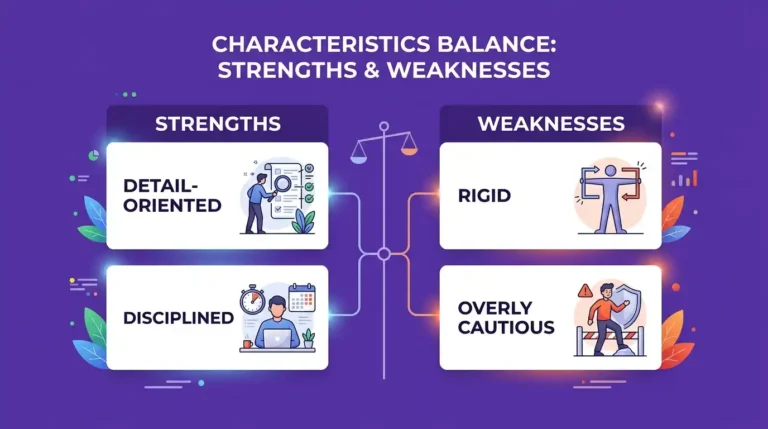 CHARACTERISTICS BALANCE: STRENGTHS & WEAKNESSES

STRENGTHS

DETAIL-ORIENTED

DISCIPLINED

WEAKNESSES

RIGID

OVERLY CAUTIOUS